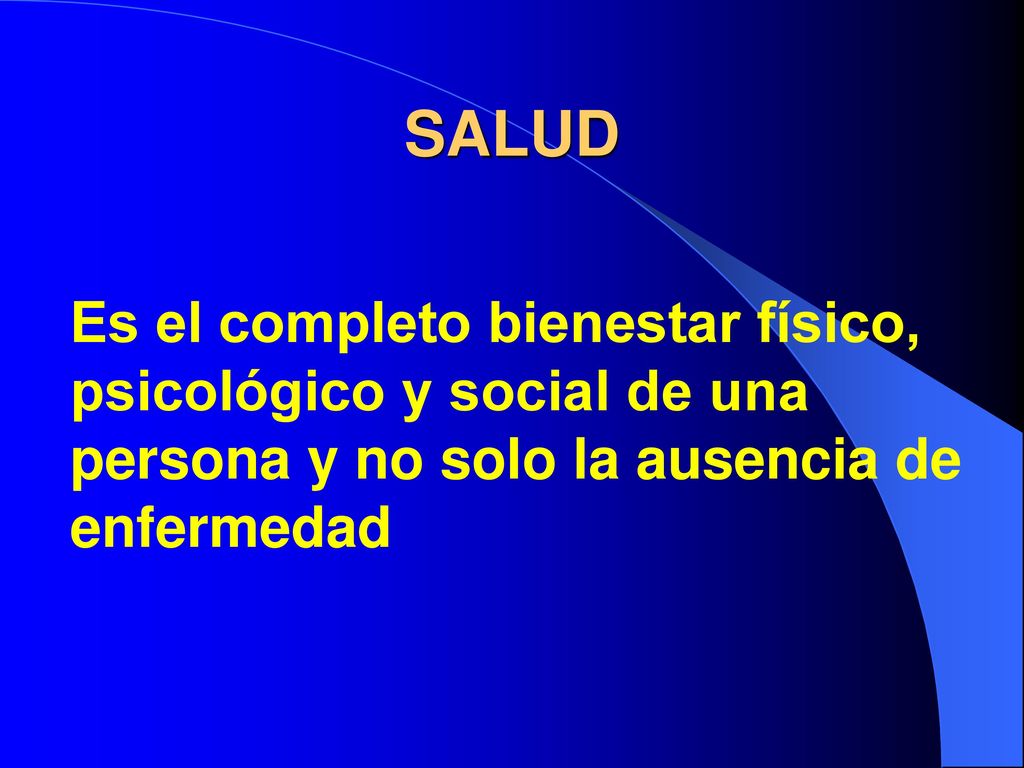 SALUD

Es el completo bienestar físico, psicológico y social de una persona y no solo la ausencia de enfermedad